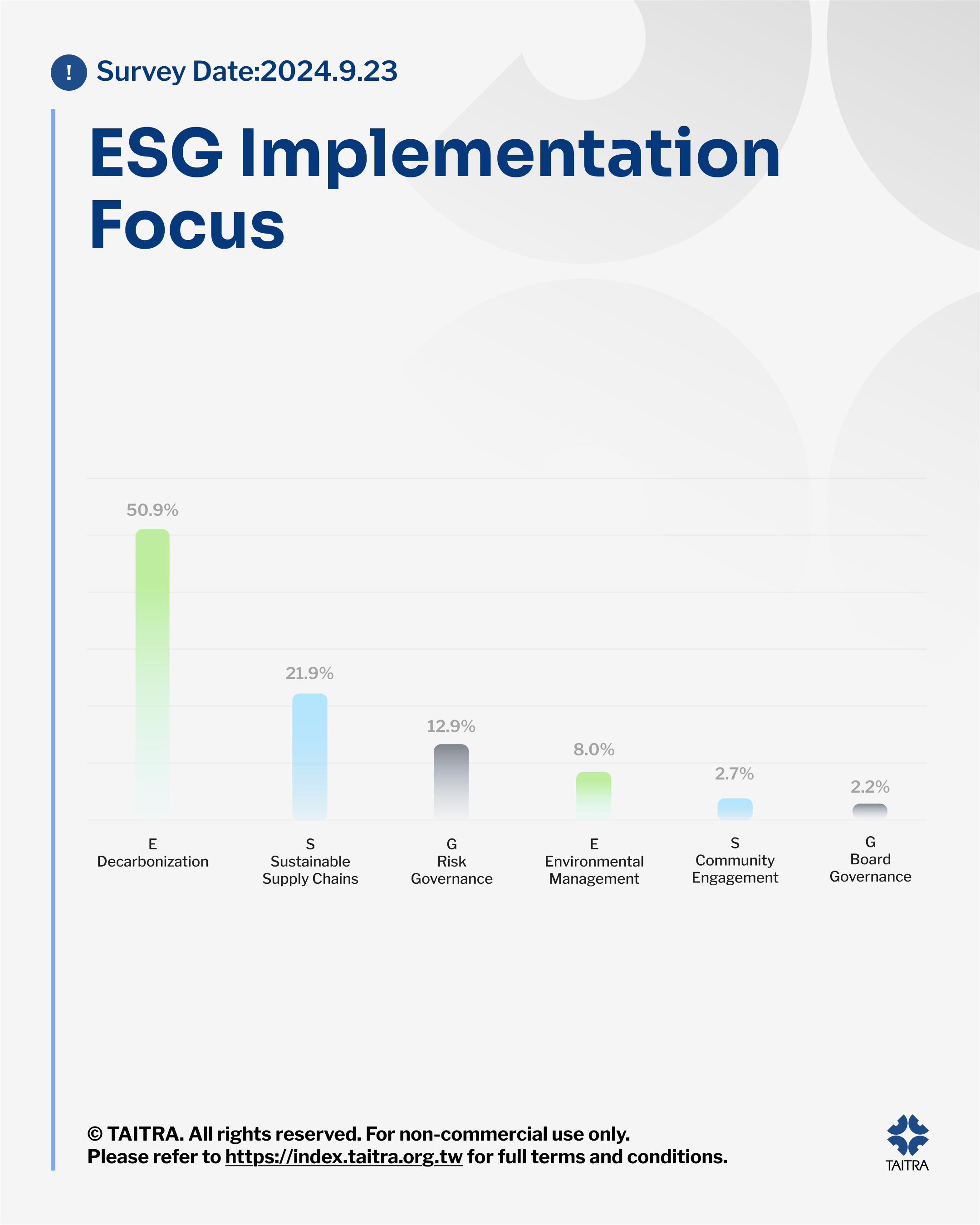 ! Survey Date:2024.9.23

ESG Implementation Focus

50.9%
21.9%
12.9%
8.0%
2.7%
2.2%

E
Decarbonization

S
Sustainable Supply Chains

G
Risk Governance

E
Environmental Management

S
Community Engagement

G
Board Governance

© TAITRA. All rights reserved. For non-commercial use only.
Please refer to https://index.taitra.org.tw for full terms and conditions.

TAITRA